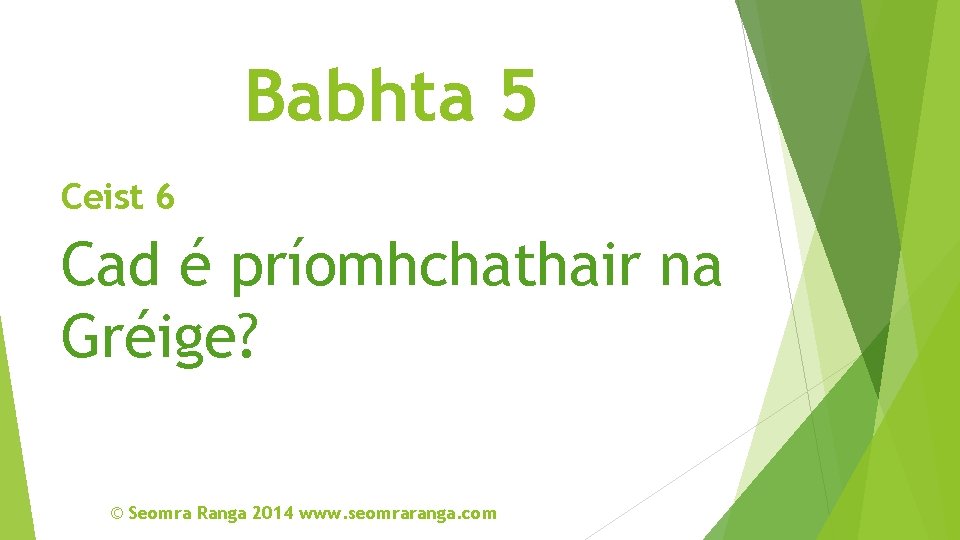 Babhta 5

Ceist 6

Cad é príomhchathair na Gréige?

© Seomra Ranga 2014 www.seomraranga.com